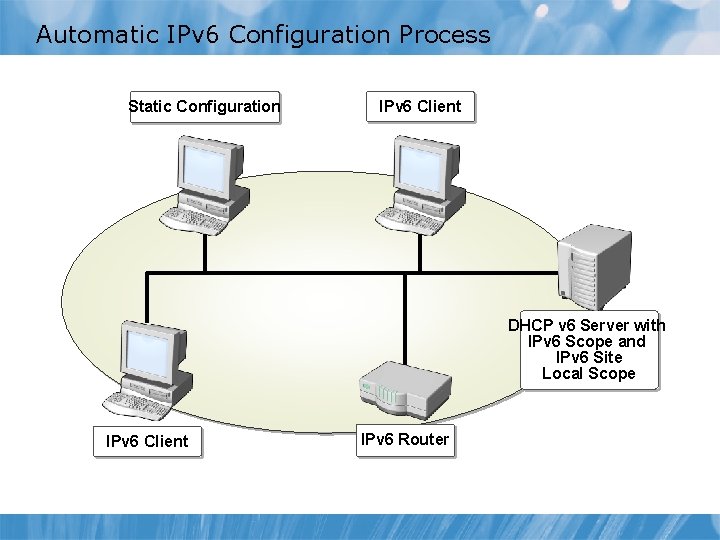 Automatic IPv6 Configuration Process

Static Configuration

IPv6 Client

DHCP v6 Server with IPv6 Scope and IPv6 Site Local Scope

IPv6 Client

IPv6 Router